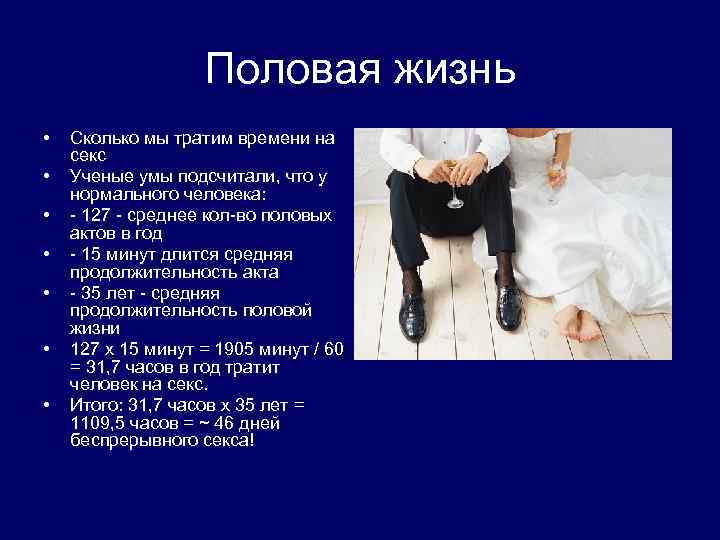 Половая жизнь

• Сколько мы тратим времени на секс
• Ученые умы подсчитали, что у нормального человека:
• - 127 - среднее кол-во половых актов в год
• - 15 минут длится средняя продолжительность акта
• - 35 лет - средняя продолжительность половой жизни
• 127 х 15 минут = 1905 минут / 60 = 31,7 часов в год тратит человек на секс.
• Итого: 31,7 часов х 35 лет = 1109,5 часов = ~ 46 дней беспрерывного секса!